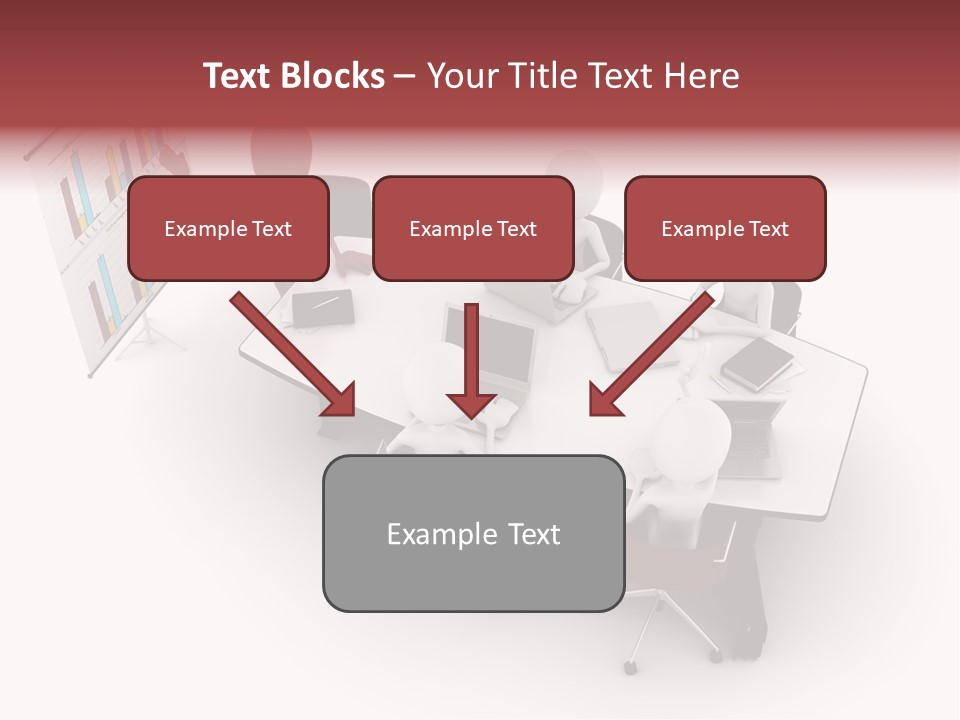 Text Blocks – Your Title Text Here

Example Text

Example Text

Example Text

Example Text